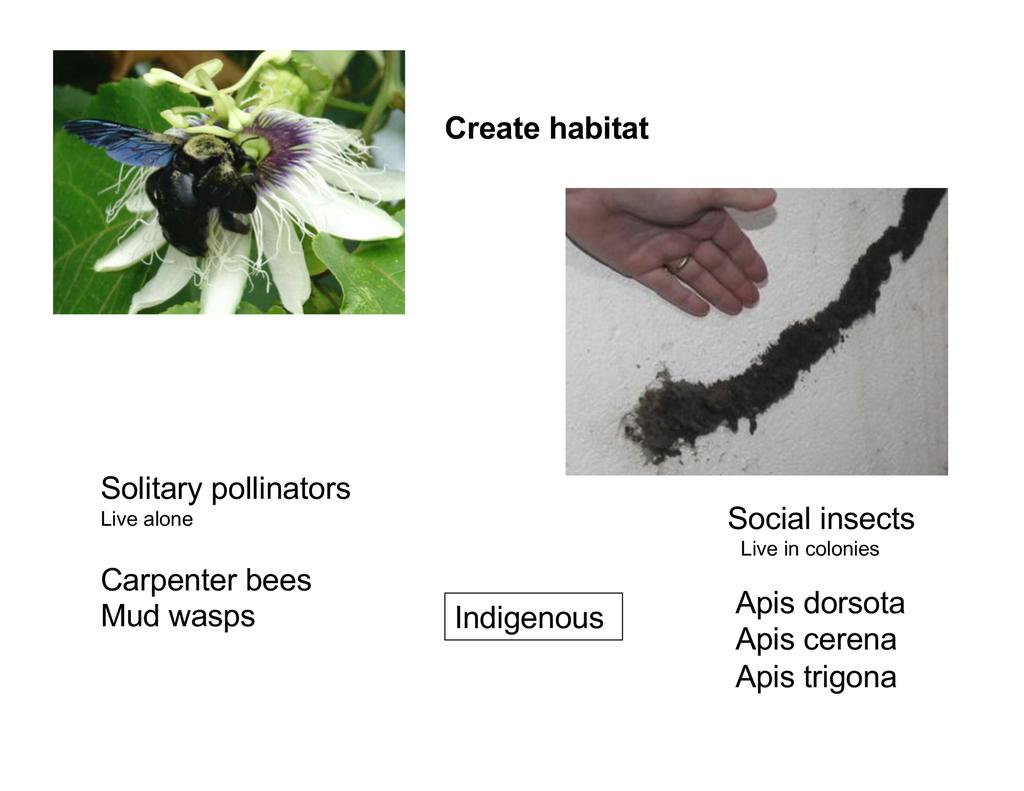 Create habitat

Solitary pollinators
Live alone

Carpenter bees
Mud wasps

Indigenous

Social insects
Live in colonies

Apis dorsota
Apis cerena
Apis trigona